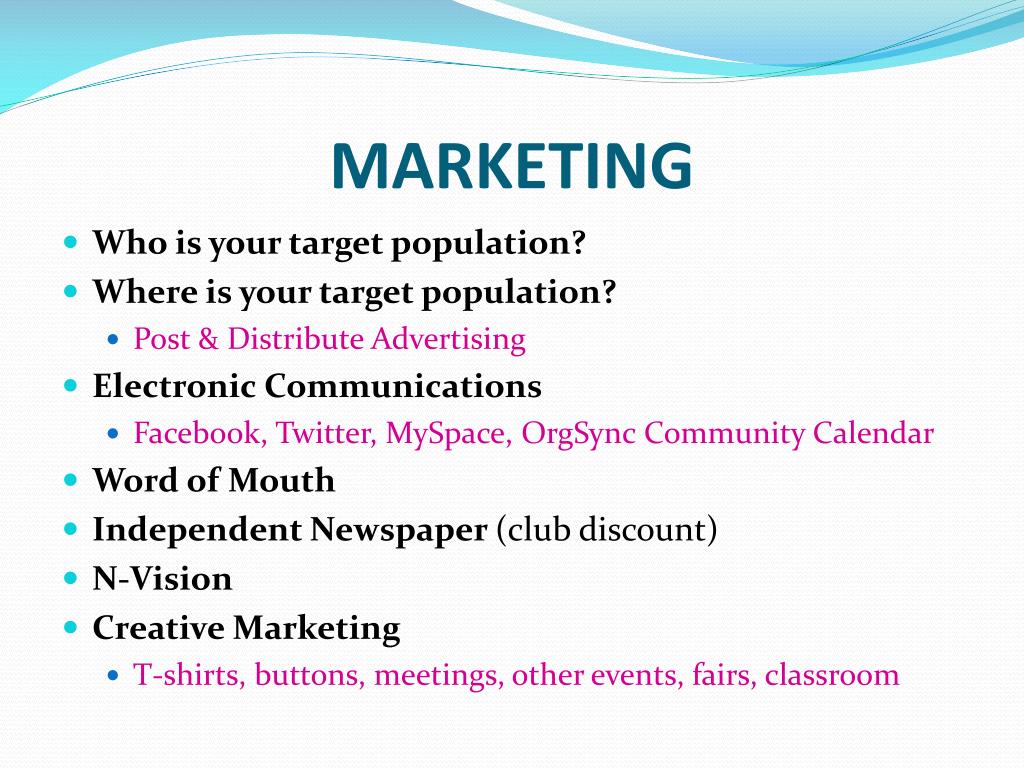 MARKETING

- Who is your target population?
- Where is your target population?
  - Post & Distribute Advertising
- Electronic Communications
  - Facebook, Twitter, MySpace, OrgSync Community Calendar
- Word of Mouth
- Independent Newspaper (club discount)
- N-Vision
- Creative Marketing
  - T-shirts, buttons, meetings, other events, fairs, classroom